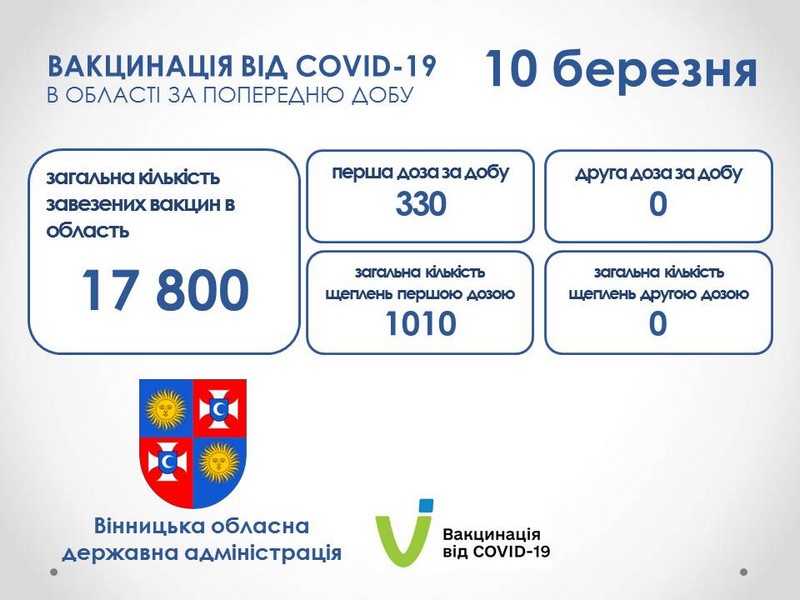 ВАКЦИНАЦІЯ ВІД COVID-19
В ОБЛАСТІ ЗА ПОПЕРЕДНЮ ДОБУ

10 березня

загальна кількість завезених вакцин в область
17 800

перша доза за добу
330

друга доза за добу
0

загальна кількість щеплень першою дозою
1010

загальна кількість щеплень другою дозою
0

Вінницька обласна державна адміністрація

Вакцинація від COVID-19